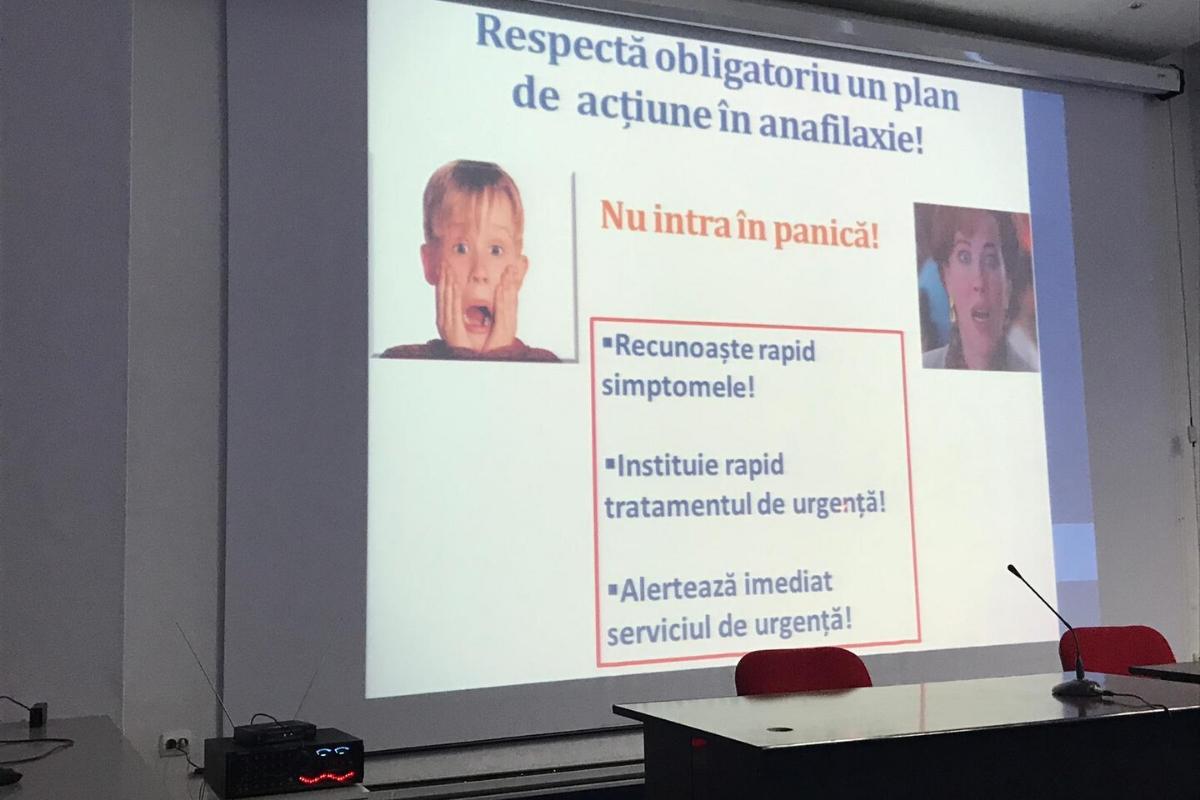 Respectă obligatoriu un plan de acțiune în anafilaxie!

Nu intra în panică!

▪Recunoaște rapid simptomele!

▪Instituie rapid tratamentul de urgență!

▪Alertează imediat serviciul de urgență!